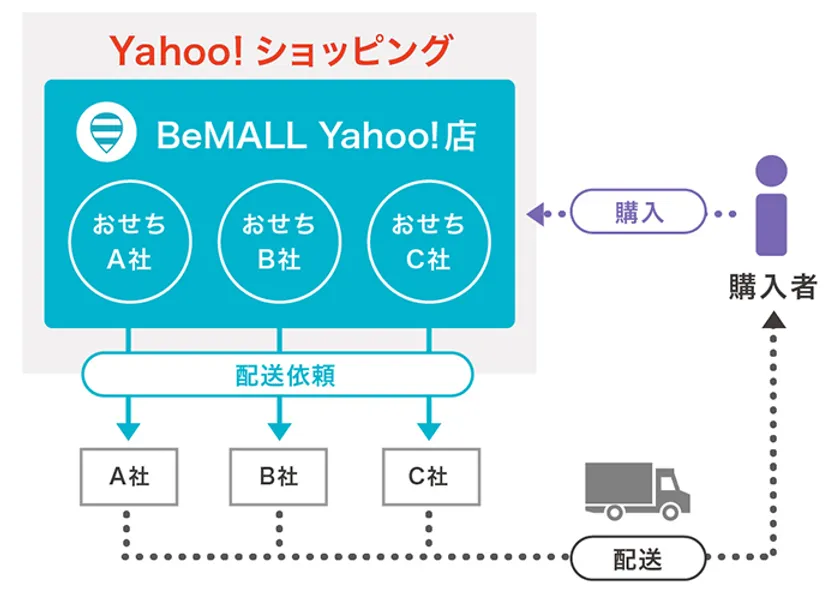 Yahoo! ショッピング

BeMALL Yahoo!店

おせち A社

おせち B社

おせち C社

購入

購入者

配送依頼

A社

B社

C社

配送